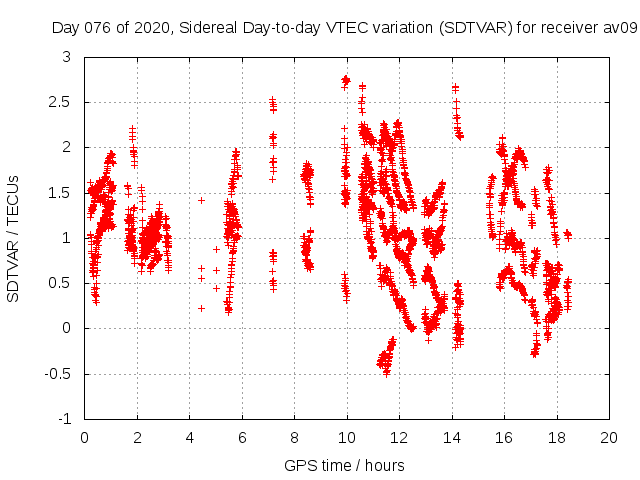 Day 076 of 2020, Sidereal Day-to-day VTEC variation (SDTVAR) for receiver av09

SDTVAR / TECUs

3
2.5
2
1.5
1
0.5
0
-0.5
-1

0 2 4 6 8 10 12 14 16 18 20

GPS time / hours